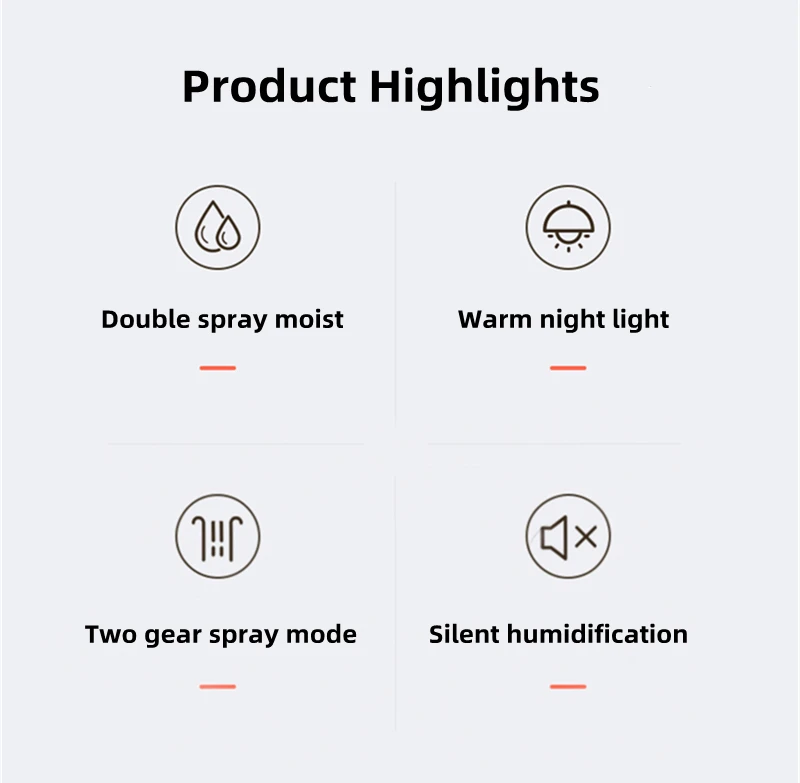 Product Highlights

Double spray moist

Warm night light

Two gear spray mode

Silent humidification